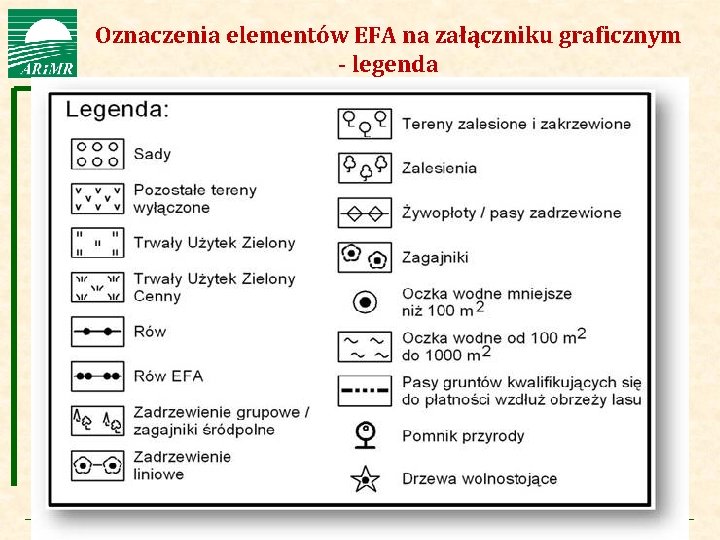 ARiMR

Oznaczenia elementów EFA na załączniku graficznym - legenda

Legenda:

Sady

Pozostałe tereny wyłączone

Trwały Użytek Zielony

Trwały Użytek Zielony Cenny

Rów

Rów EFA

Zadrzewienie grupowe / zagajniki śródpolne

Zadrzewienie liniowe

Tereny zalesione i zakrzewione

Zalesienia

Żywopłoty / pasy zadrzewione

Zagajniki

Oczka wodne mniejsze niż 100 $m^2$

Oczka wodne od 100 $m^2$ do 1000 $m^2$

Pasy gruntów kwalifikujących się do płatności wzdłuż obrzeży lasu

Pomnik przyrody

Drzewa wolnostojące